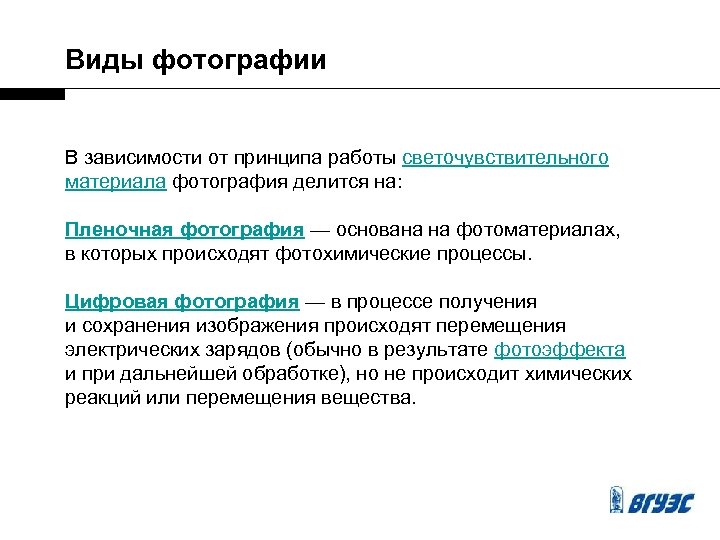 Виды фотографии

В зависимости от принципа работы светочувствительного материала фотография делится на:

Пленочная фотография — основана на фотоматериалах, в которых происходят фотохимические процессы.

Цифровая фотография — в процессе получения и сохранения изображения происходят перемещения электрических зарядов (обычно в результате фотоэффекта и при дальнейшей обработке), но не происходит химических реакций или перемещения вещества.

ВГУЭС